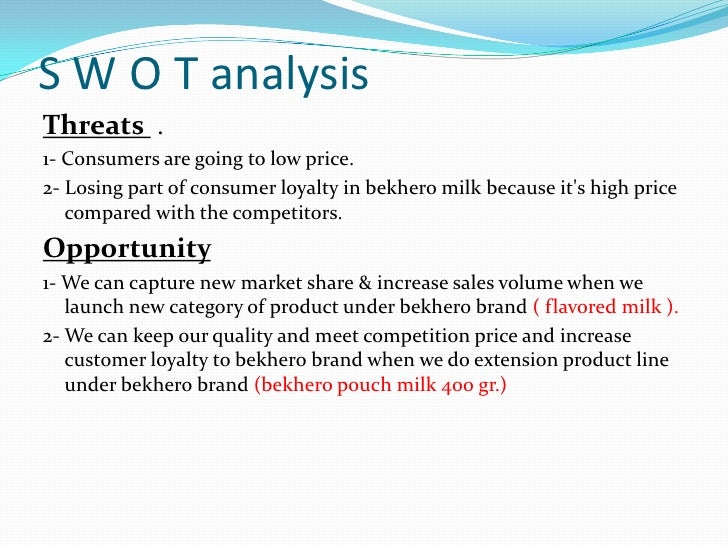 S W O T analysis

Threats .

1- Consumers are going to low price.

2- Losing part of consumer loyalty in bekhero milk because it's high price compared with the competitors.

Opportunity

1- We can capture new market share & increase sales volume when we launch new category of product under bekhero brand ( flavored milk ).

2- We can keep our quality and meet competition price and increase customer loyalty to bekhero brand when we do extension product line under bekhero brand (bekhero pouch milk 400 gr.)